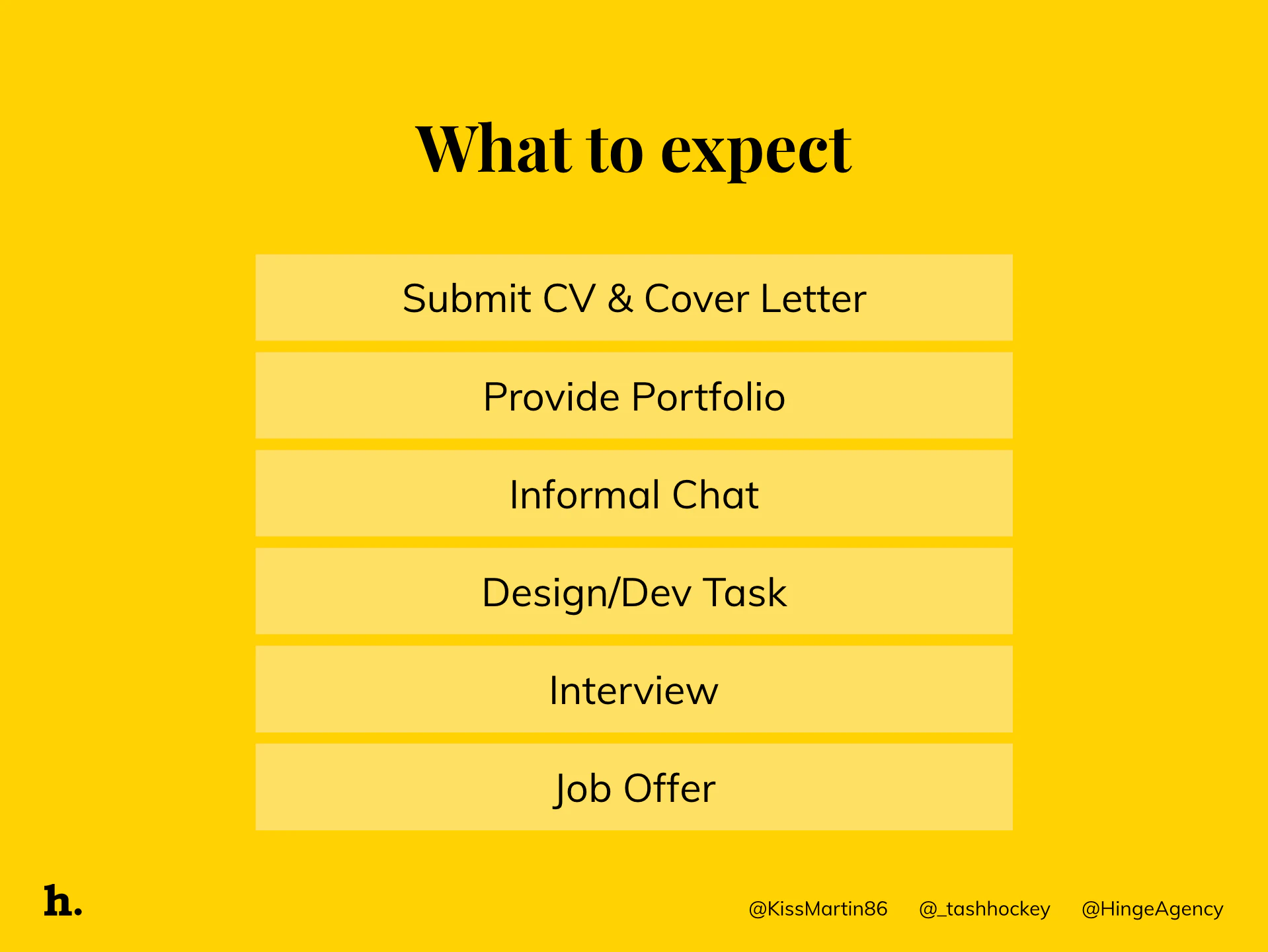 What to expect

Submit CV & Cover Letter

Provide Portfolio

Informal Chat

Design/Dev Task

Interview

Job Offer

h.

@KissMartin86 @_tashhockey @HingeAgency